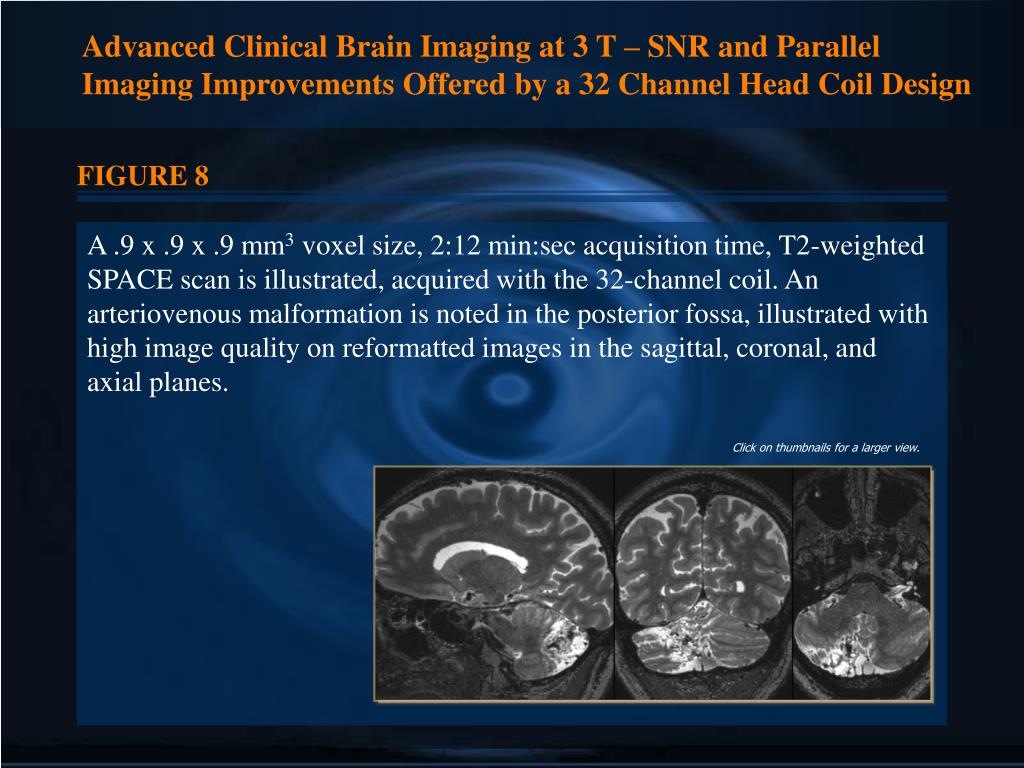 Advanced Clinical Brain Imaging at 3 T – SNR and Parallel Imaging Improvements Offered by a 32 Channel Head Coil Design

FIGURE 8

A .9 x .9 x .9 mm$^3$ voxel size, 2:12 min:sec acquisition time, T2-weighted SPACE scan is illustrated, acquired with the 32-channel coil. An arteriovenous malformation is noted in the posterior fossa, illustrated with high image quality on reformatted images in the sagittal, coronal, and axial planes.

Click on thumbnails for a larger view.